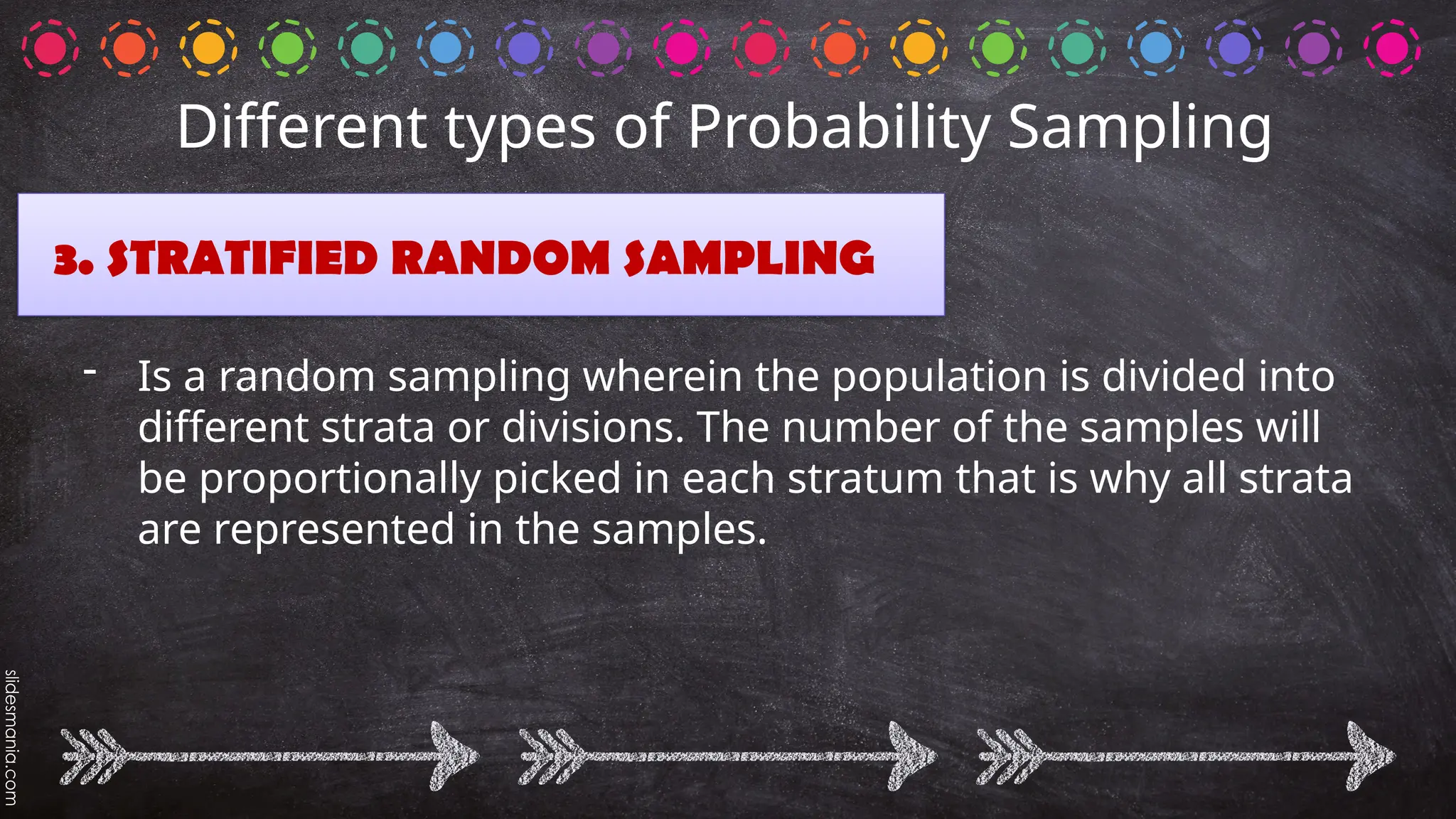 Different types of Probability Sampling

3. STRATIFIED RANDOM SAMPLING

- Is a random sampling wherein the population is divided into different strata or divisions. The number of the samples will be proportionally picked in each stratum that is why all strata are represented in the samples.

slidesmania.com